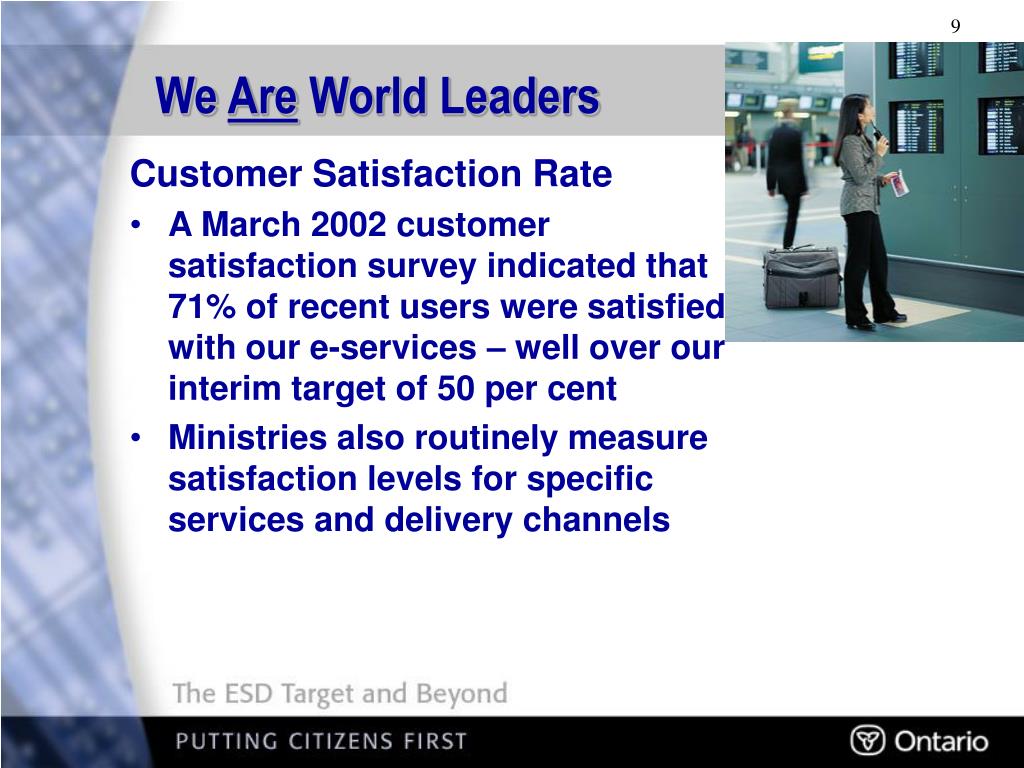 9

We Are World Leaders

Customer Satisfaction Rate

• A March 2002 customer satisfaction survey indicated that 71% of recent users were satisfied with our e-services – well over our interim target of 50 per cent

• Ministries also routinely measure satisfaction levels for specific services and delivery channels

The ESD Target and Beyond

PUTTING CITIZENS FIRST

Ontario